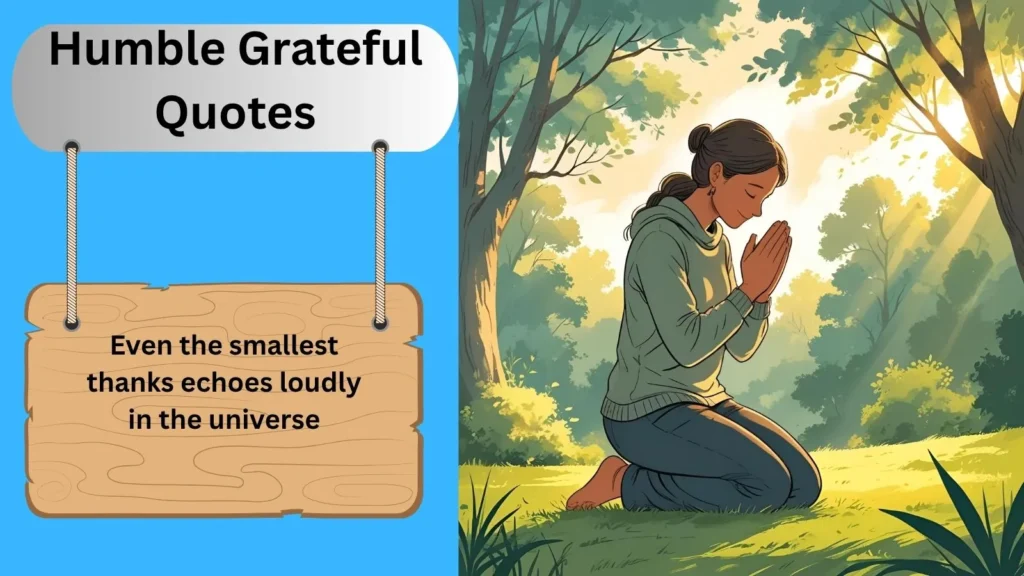 Humble Grateful Quotes

Even the smallest thanks echoes loudly in the universe